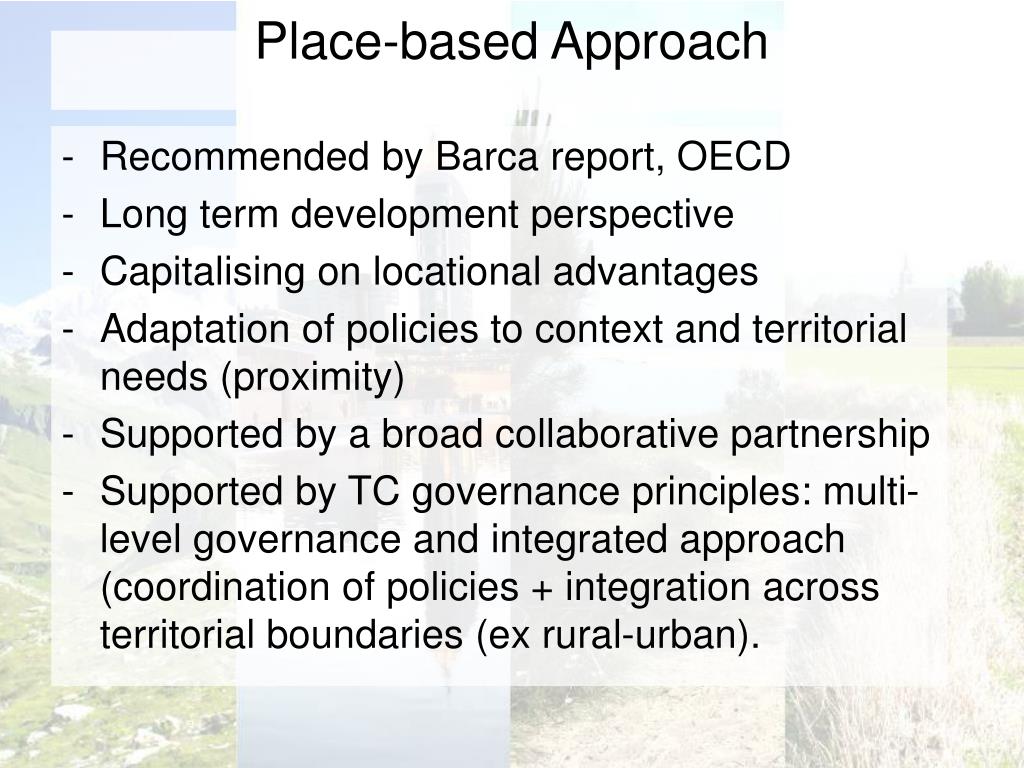 Place-based Approach

- Recommended by Barca report, OECD
- Long term development perspective
- Capitalising on locational advantages
- Adaptation of policies to context and territorial needs (proximity)
- Supported by a broad collaborative partnership
- Supported by TC governance principles: multi-level governance and integrated approach (coordination of policies + integration across territorial boundaries (ex rural-urban).